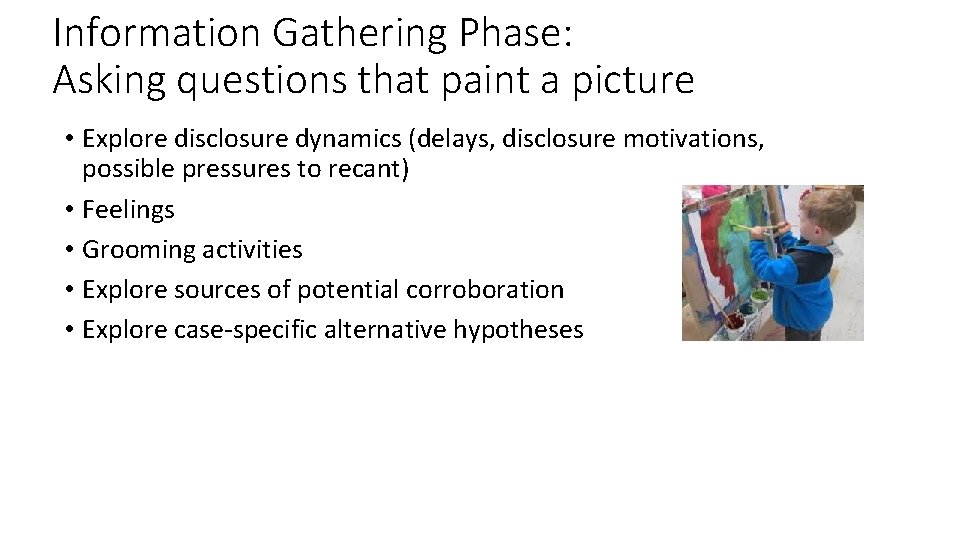 Information Gathering Phase:
Asking questions that paint a picture

• Explore disclosure dynamics (delays, disclosure motivations, possible pressures to recant)
• Feelings
• Grooming activities
• Explore sources of potential corroboration
• Explore case-specific alternative hypotheses